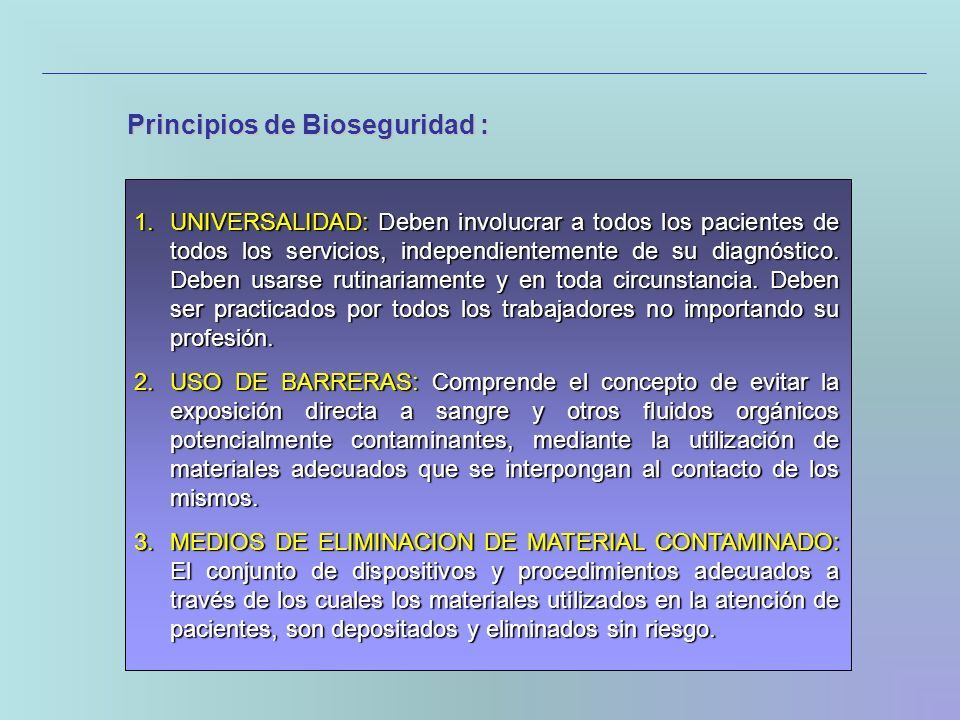 Principios de Bioseguridad :

1. UNIVERSALIDAD: Deben involucrar a todos los pacientes de todos los servicios, independientemente de su diagnóstico. Deben usarse rutinariamente y en toda circunstancia. Deben ser practicados por todos los trabajadores no importando su profesión.

2. USO DE BARRERAS: Comprende el concepto de evitar la exposición directa a sangre y otros fluidos orgánicos potencialmente contaminantes, mediante la utilización de materiales adecuados que se interpongan al contacto de los mismos.

3. MEDIOS DE ELIMINACION DE MATERIAL CONTAMINADO: El conjunto de dispositivos y procedimientos adecuados a través de los cuales los materiales utilizados en la atención de pacientes, son depositados y eliminados sin riesgo.